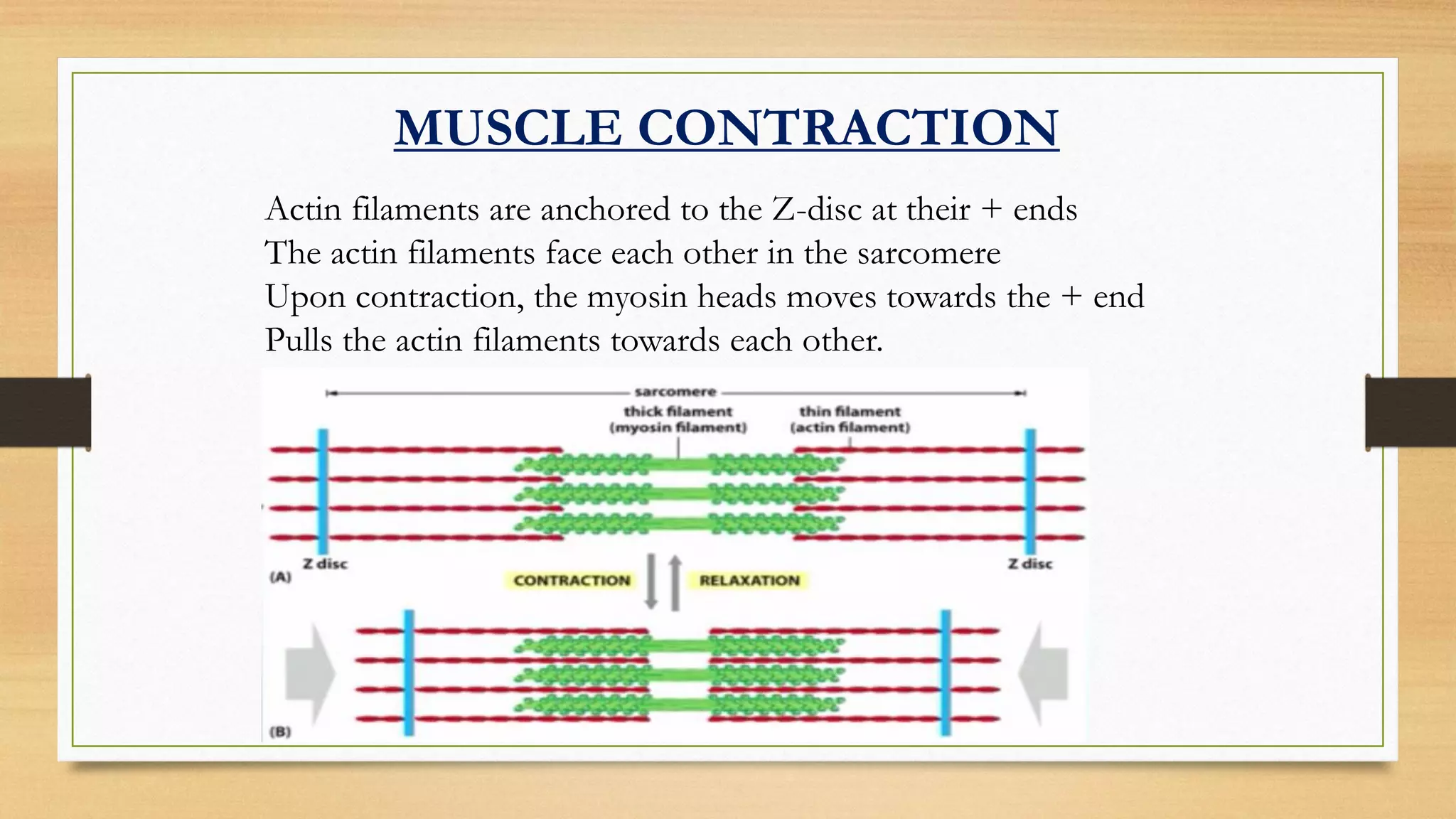 MUSCLE CONTRACTION

Actin filaments are anchored to the Z-disc at their + ends
The actin filaments face each other in the sarcomere
Upon contraction, the myosin heads moves towards the + end
Pulls the actin filaments towards each other.

sarcomere
thick filament (myosin filament)
thin filament (actin filament)
Z disc
Z disc
(A)
CONTRACTION
RELAXATION
(B)